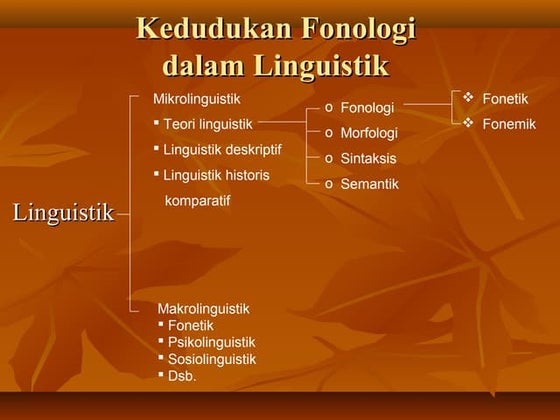 Kedudukan Fonologi dalam Linguistik

Linguistik

Mikrolinguistik
▪ Teori linguistik
▪ Linguistik deskriptif
▪ Linguistik historis komparatif

o Fonologi
o Morfologi
o Sintaksis
o Semantik

❖ Fonetik
❖ Fonemik

Makrolinguistik
▪ Fonetik
▪ Psikolinguistik
▪ Sosiolinguistik
▪ Dsb.